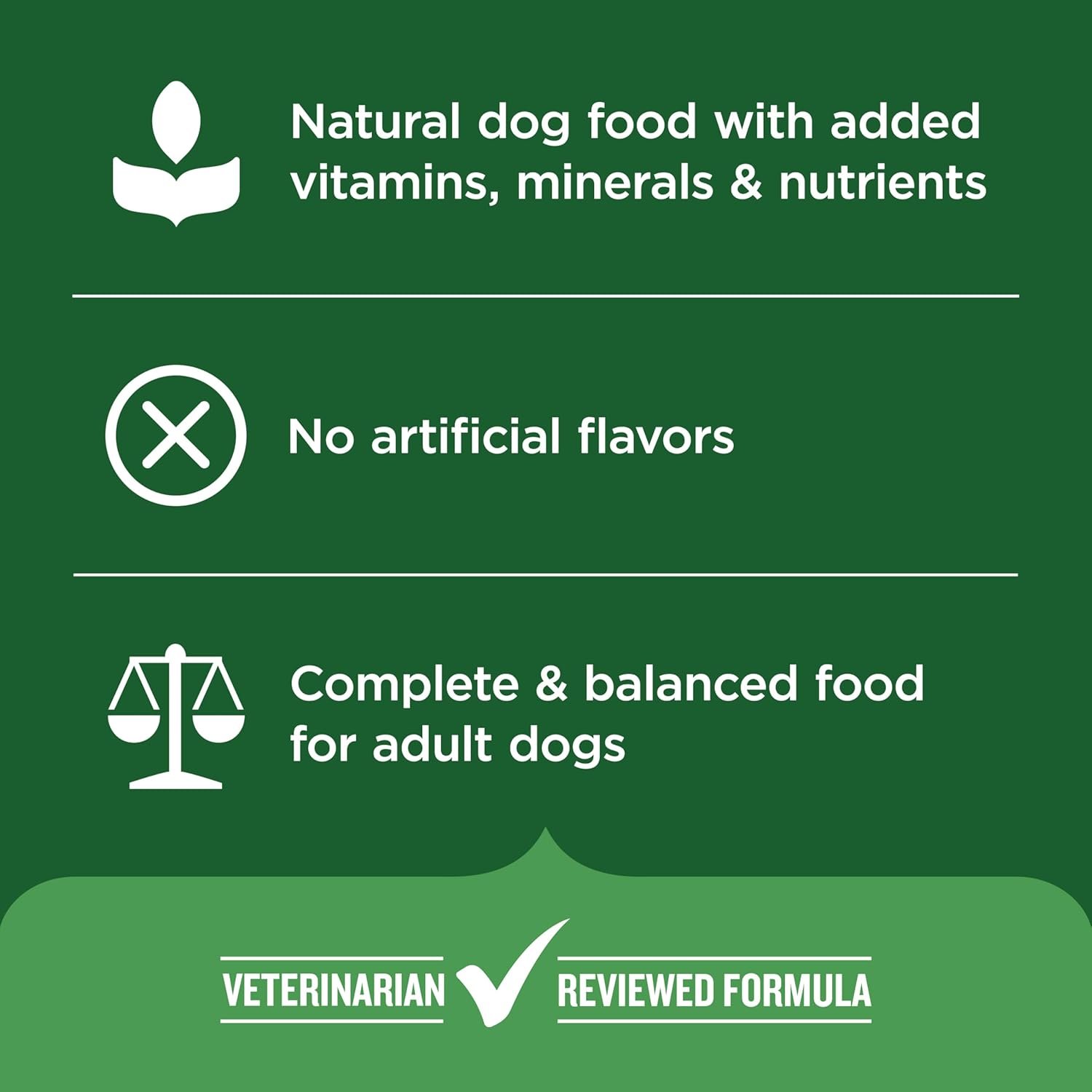 Natural dog food with added vitamins, minerals & nutrients

No artificial flavors

Complete & balanced food for adult dogs

VETERINARIAN REVIEWED FORMULA